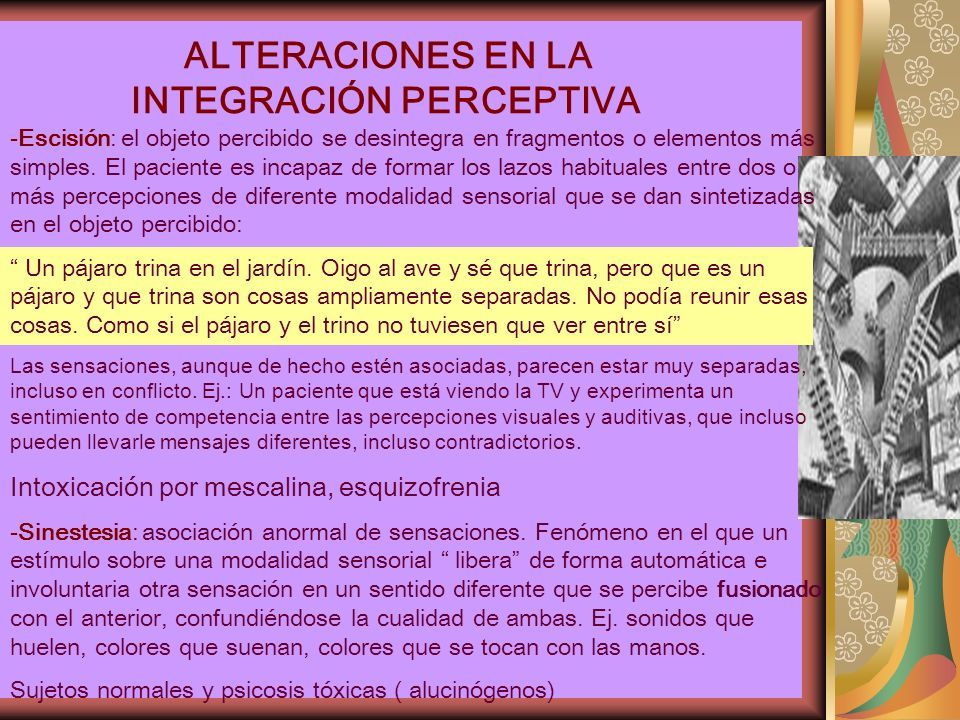 ALTERACIONES EN LA INTEGRACIÓN PERCEPTIVA

-Escisión: el objeto percibido se desintegra en fragmentos o elementos más simples. El paciente es incapaz de formar los lazos habituales entre dos o más percepciones de diferente modalidad sensorial que se dan sintetizadas en el objeto percibido:

“ Un pájaro trina en el jardín. Oigo al ave y sé que trina, pero que es un pájaro y que trina son cosas ampliamente separadas. No podía reunir esas cosas. Como si el pájaro y el trino no tuviesen que ver entre sí”

Las sensaciones, aunque de hecho estén asociadas, parecen estar muy separadas, incluso en conflicto. Ej.: Un paciente que está viendo la TV y experimenta un sentimiento de competencia entre las percepciones visuales y auditivas, que incluso pueden llevarle mensajes diferentes, incluso contradictorios.

Intoxicación por mescalina, esquizofrenia

-Sinestesia: asociación anormal de sensaciones. Fenómeno en el que un estímulo sobre una modalidad sensorial “ libera” de forma automática e involuntaria otra sensación en un sentido diferente que se percibe fusionado con el anterior, confundiéndose la cualidad de ambas. Ej. sonidos que huelen, colores que suenan, colores que se tocan con las manos.

Sujetos normales y psicosis tóxicas ( alucinógenos)